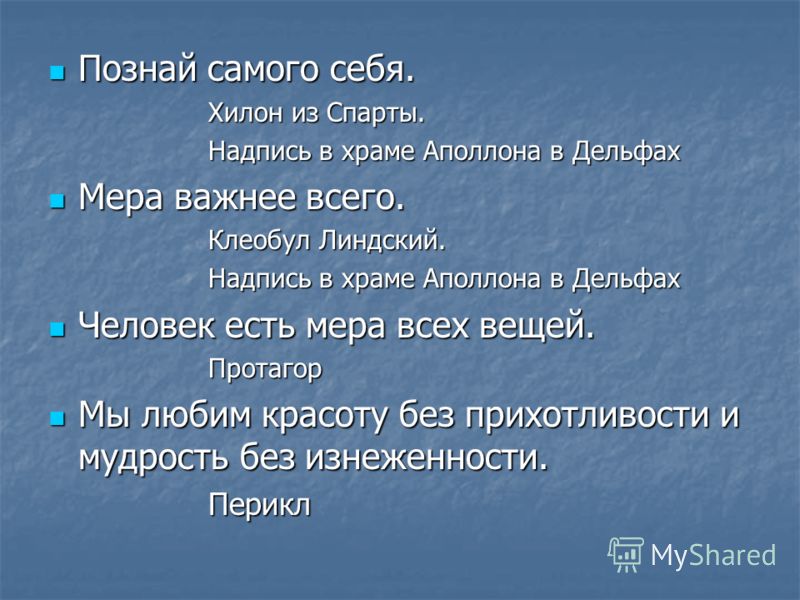 Познай самого себя.

Хилон из Спарты.

Надпись в храме Аполлона в Дельфах

Мера важнее всего.

Клеобул Линдский.

Надпись в храме Аполлона в Дельфах

Человек есть мера всех вещей.

Протагор

Мы любим красоту без прихотливости и мудрость без изнеженности.

Перикл

MyShared